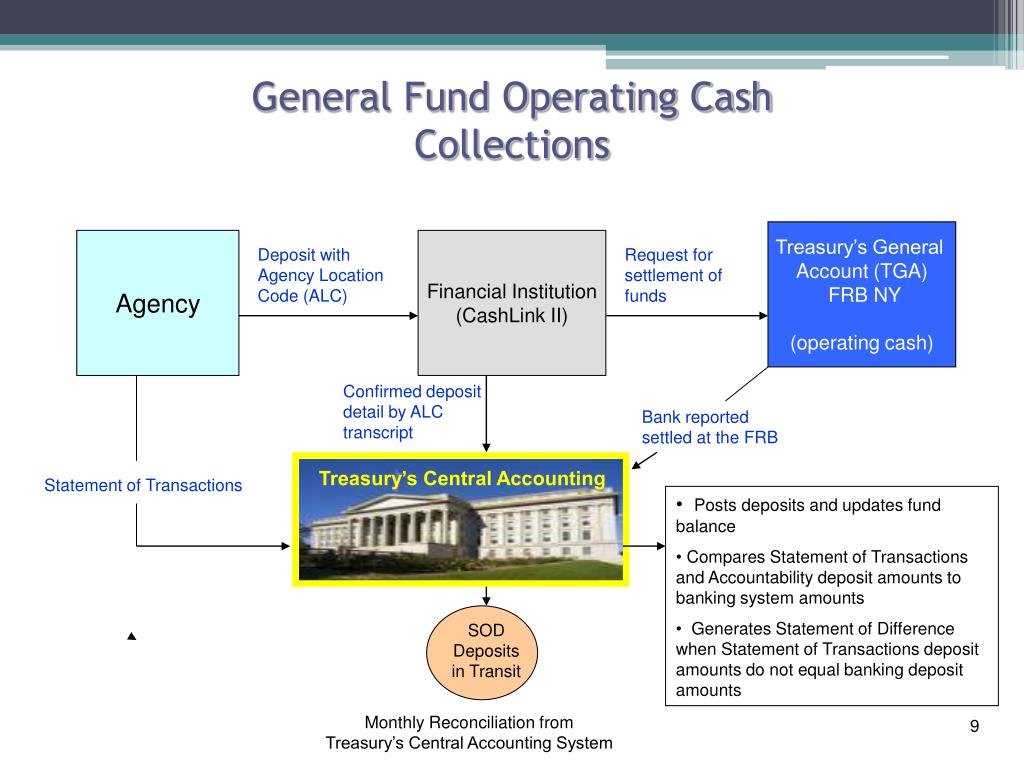 General Fund Operating Cash Collections

Agency

Deposit with Agency Location Code (ALC)

Financial Institution (CashLink II)

Request for settlement of funds

Treasury's General Account (TGA) FRB NY

(operating cash)

Confirmed deposit detail by ALC transcript

Bank reported settled at the FRB

Statement of Transactions

Treasury's Central Accounting

• Posts deposits and updates fund balance

• Compares Statement of Transactions and Accountability deposit amounts to banking system amounts

• Generates Statement of Difference when Statement of Transactions deposit amounts do not equal banking deposit amounts

SOD Deposits in Transit

Monthly Reconciliation from Treasury's Central Accounting System

9